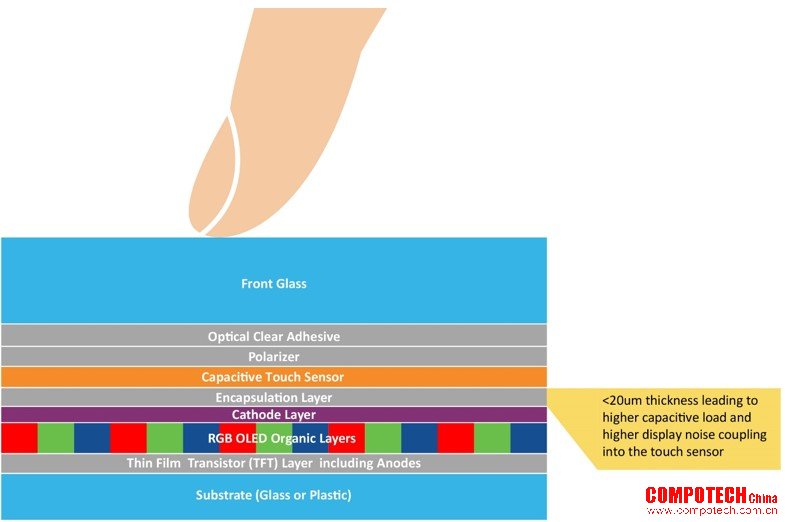 Front Glass

Optical Clear Adhesive

Polarizer

Capacitive Touch Sensor

Encapsulation Layer

Cathode Layer

RGB OLED Organic Layers

Thin Film Transistor (TFT) Layer including Anodes

Substrate (Glass or Plastic)

<20um thickness leading to higher capacitive load and higher display noise coupling into the touch sensor

COMPOTECH China
www.compotech.com.cn